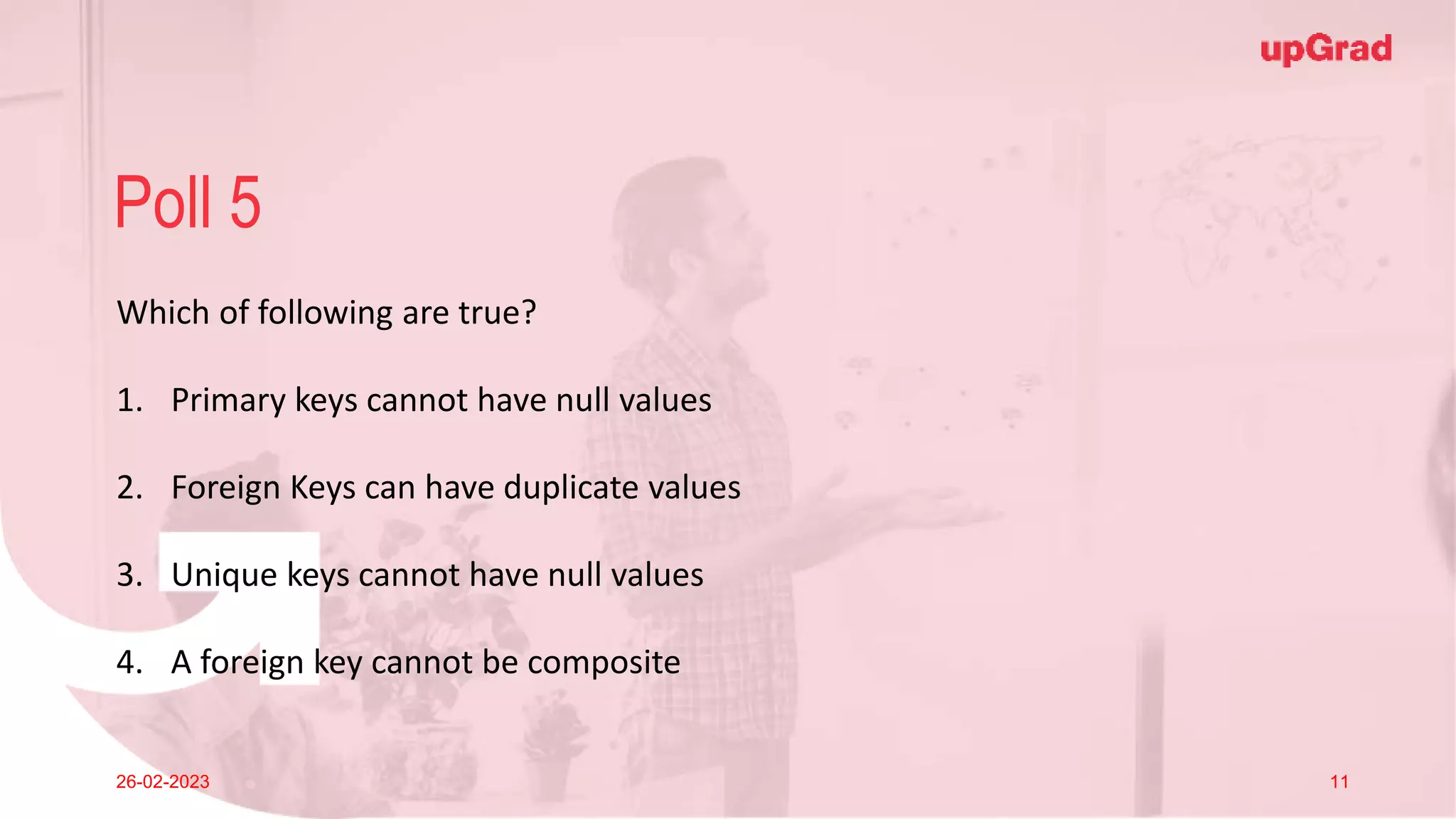 upGrad

Poll 5

Which of following are true?

1. Primary keys cannot have null values

2. Foreign Keys can have duplicate values

3. Unique keys cannot have null values

4. A foreign key cannot be composite

26-02-2023

11